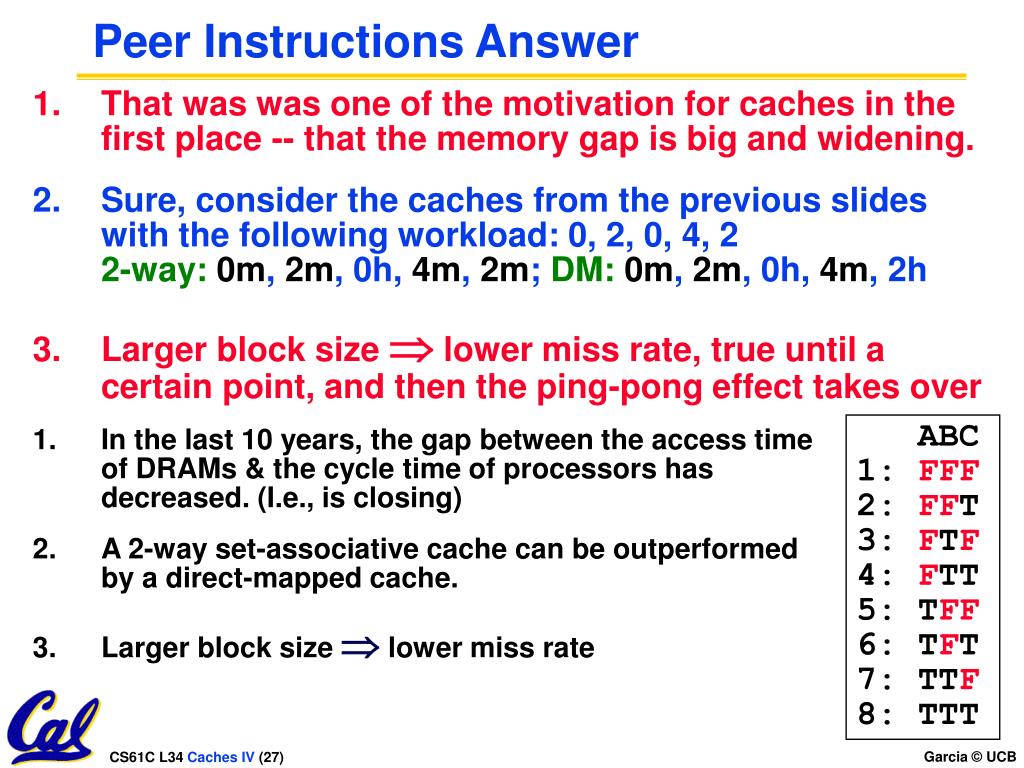 Peer Instructions Answer

1. That was was one of the motivation for caches in the first place -- that the memory gap is big and widening.

2. Sure, consider the caches from the previous slides with the following workload: 0, 2, 0, 4, 2
2-way: 0m, 2m, 0h, 4m, 2m; DM: 0m, 2m, 0h, 4m, 2h

3. Larger block size $\Rightarrow$ lower miss rate, true until a certain point, and then the ping-pong effect takes over

1. In the last 10 years, the gap between the access time of DRAMs & the cycle time of processors has decreased. (I.e., is closing)

2. A 2-way set-associative cache can be outperformed by a direct-mapped cache.

3. Larger block size $\Rightarrow$ lower miss rate

ABC
1: FFF
2: FFT
3: FTF
4: FTT
5: TFF
6: TFT
7: TTF
8: TTT

Cal

CS61C L34 Caches IV (27)

Garcia © UCB